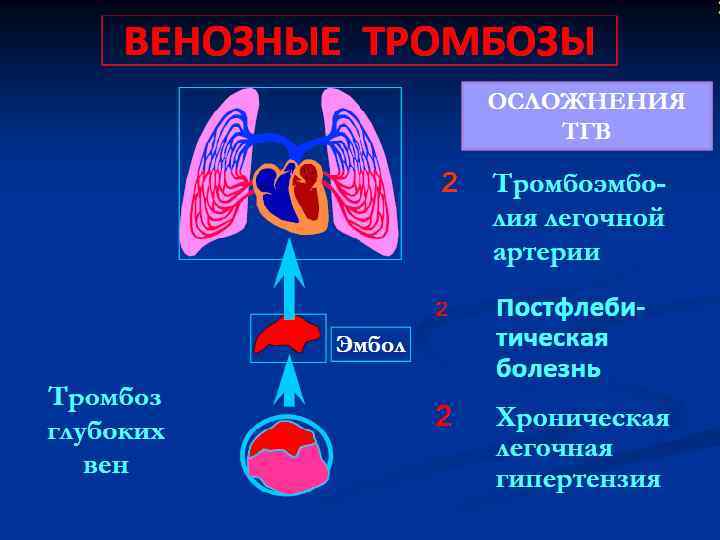 ВЕНОЗНЫЕ ТРОМБОЗЫ

ОСЛОЖНЕНИЯ ТГВ

2 Тромбоэмболия легочной артерии

2 Постфлебитическая болезнь

2 Хроническая легочная гипертензия

Эмбол

Тромбоз глубоких вен